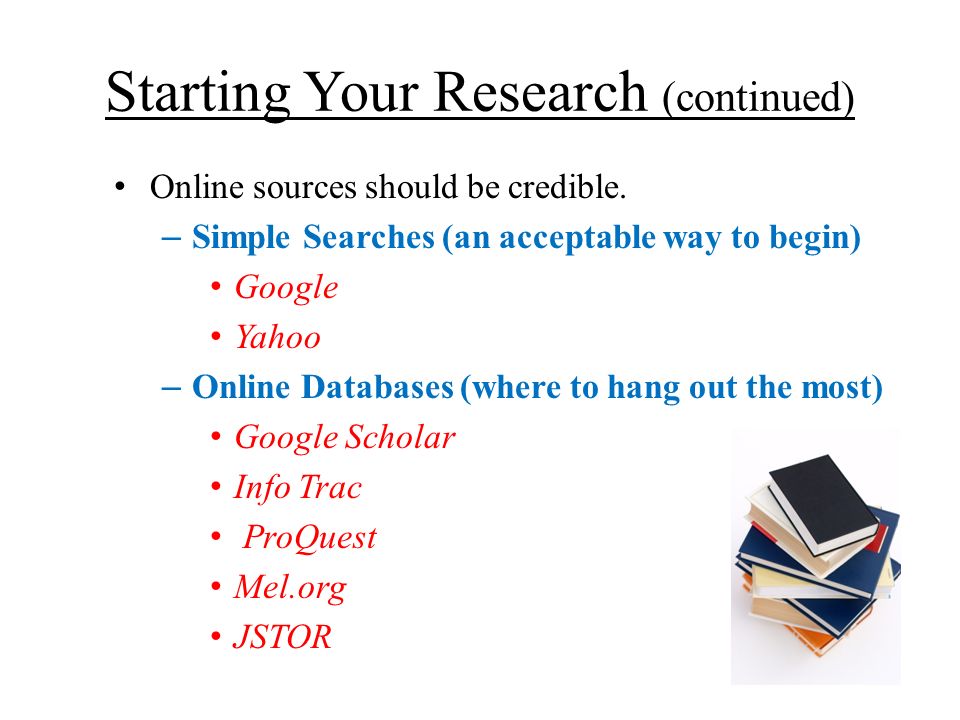 Starting Your Research (continued)

• Online sources should be credible.
– Simple Searches (an acceptable way to begin)
• Google
• Yahoo
– Online Databases (where to hang out the most)
• Google Scholar
• Info Trac
• ProQuest
• Mel.org
• JSTOR